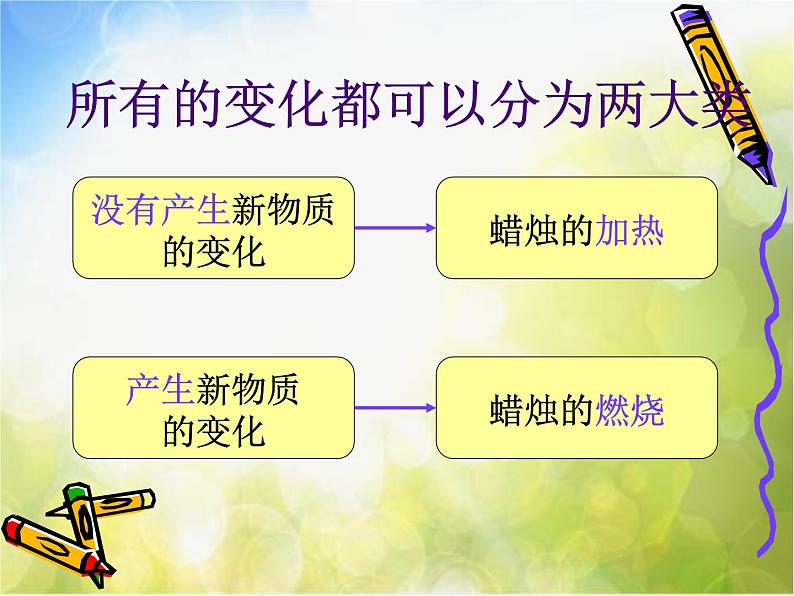 所有的变化都可以分为两大类

没有产生新物质的变化

蜡烛的加热

产生新物质的变化

蜡烛的燃烧